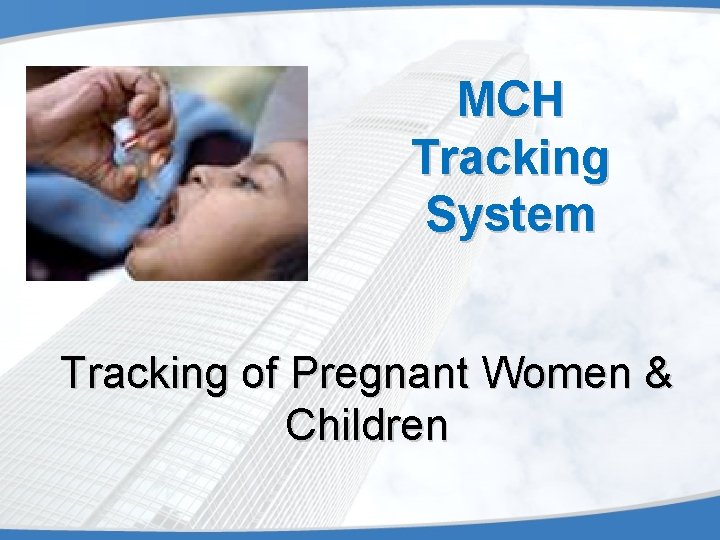 MCH Tracking System

Tracking of Pregnant Women & Children